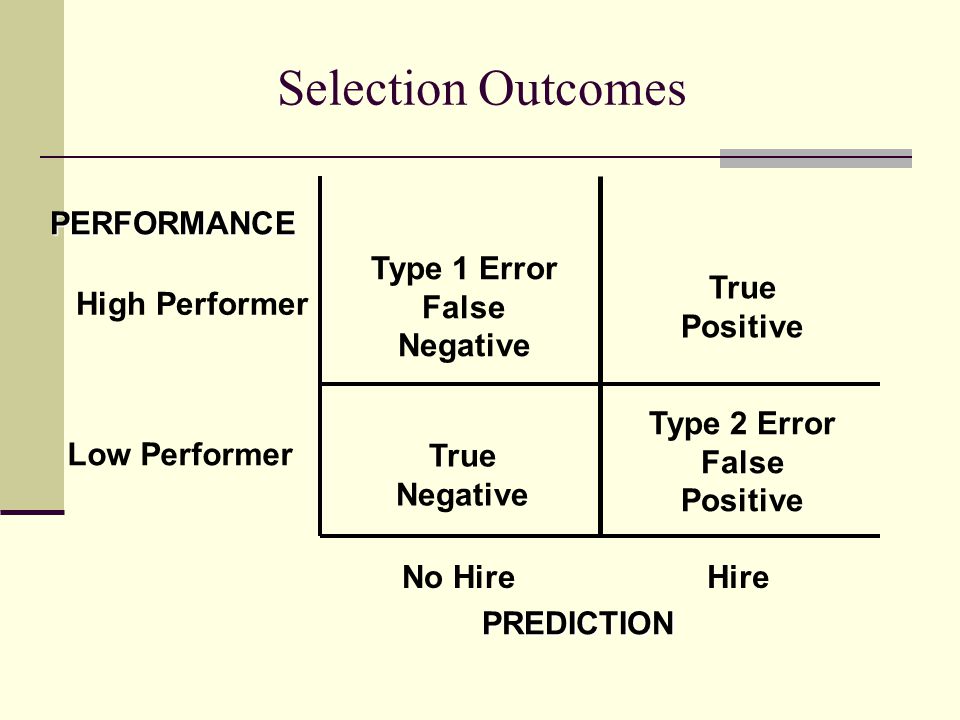 Selection Outcomes

| PERFORMANCE | | |
|---|---|---|
| High Performer | Type 1 Error False Negative | True Positive |
| Low Performer | True Negative | Type 2 Error False Positive |
| | No Hire | Hire |

PREDICTION